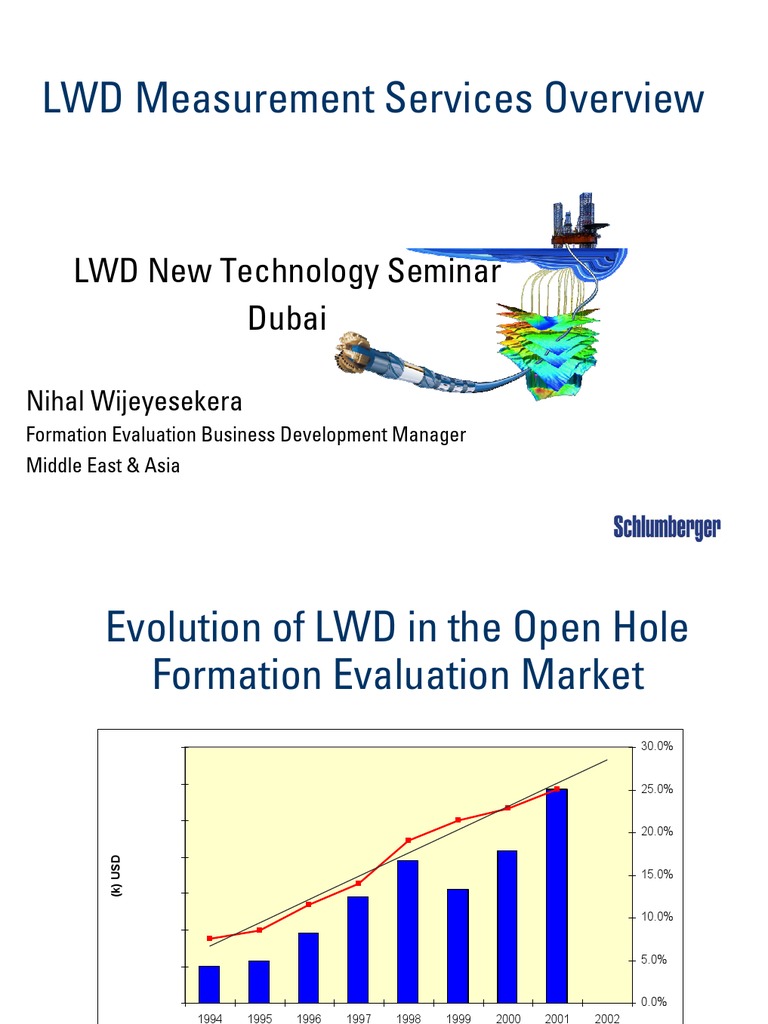 LWD Measurement Services Overview

LWD New Technology Seminar
Dubai

Nihal Wijeyesekera
Formation Evaluation Business Development Manager
Middle East & Asia

Schlumberger

Evolution of LWD in the Open Hole Formation Evaluation Market

(k) USD

30.0%
25.0%
20.0%
15.0%
10.0%
5.0%
0.0%

1994 1995 1996 1997 1998 1999 2000 2001 2002